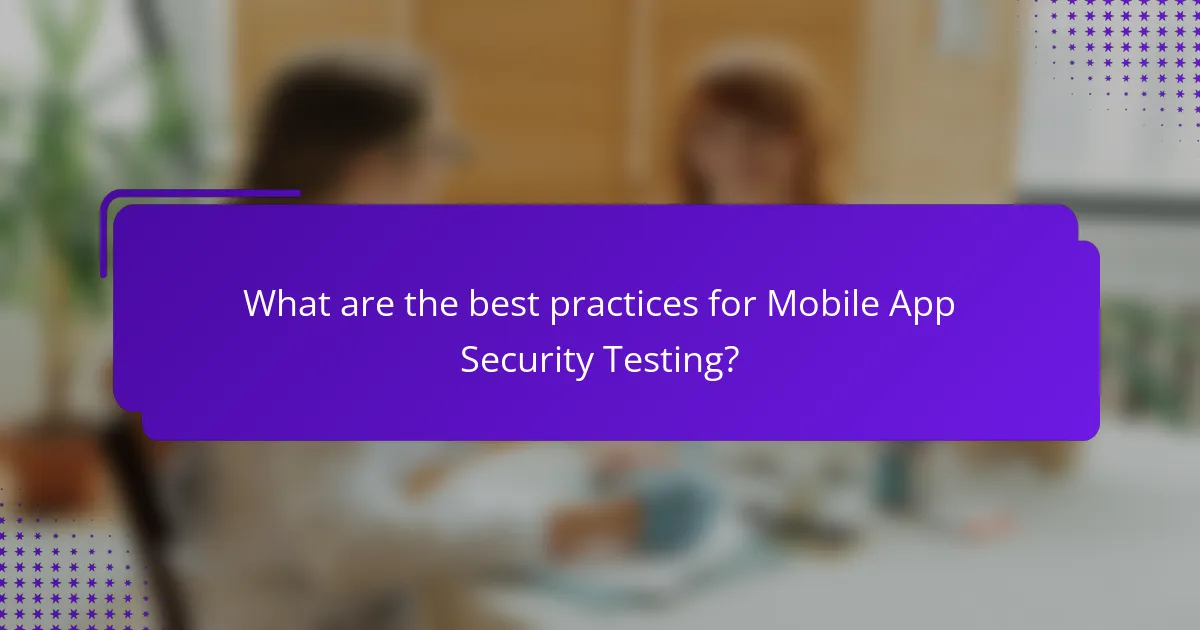 What are the best practices for Mobile App Security Testing?